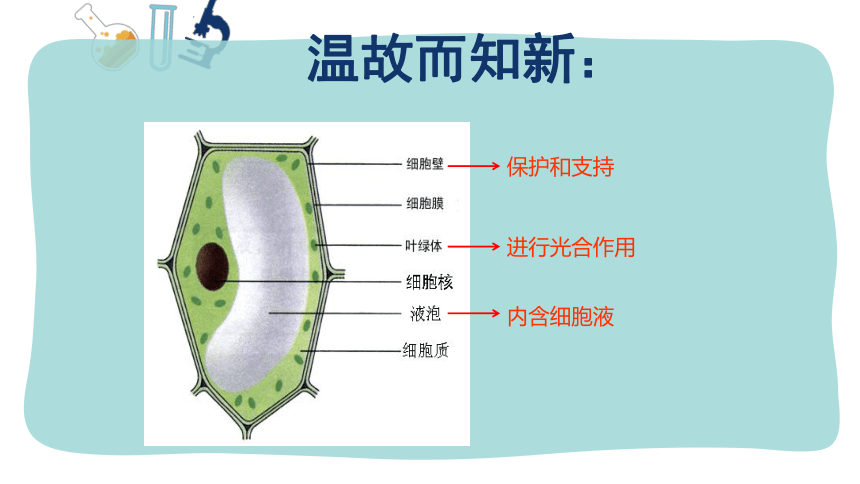 温故而知新：

细胞壁 保护和支持

细胞膜

叶绿体 进行光合作用

细胞核

液泡 内含细胞液

细胞质